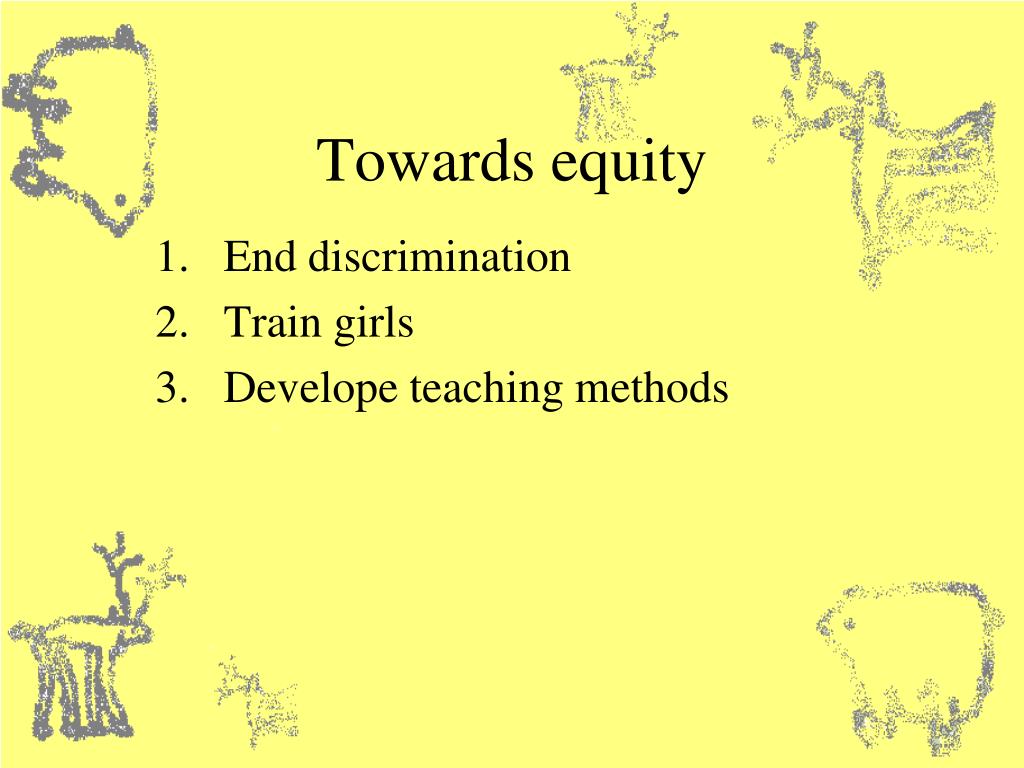 Towards equity

1. End discrimination
2. Train girls
3. Develope teaching methods